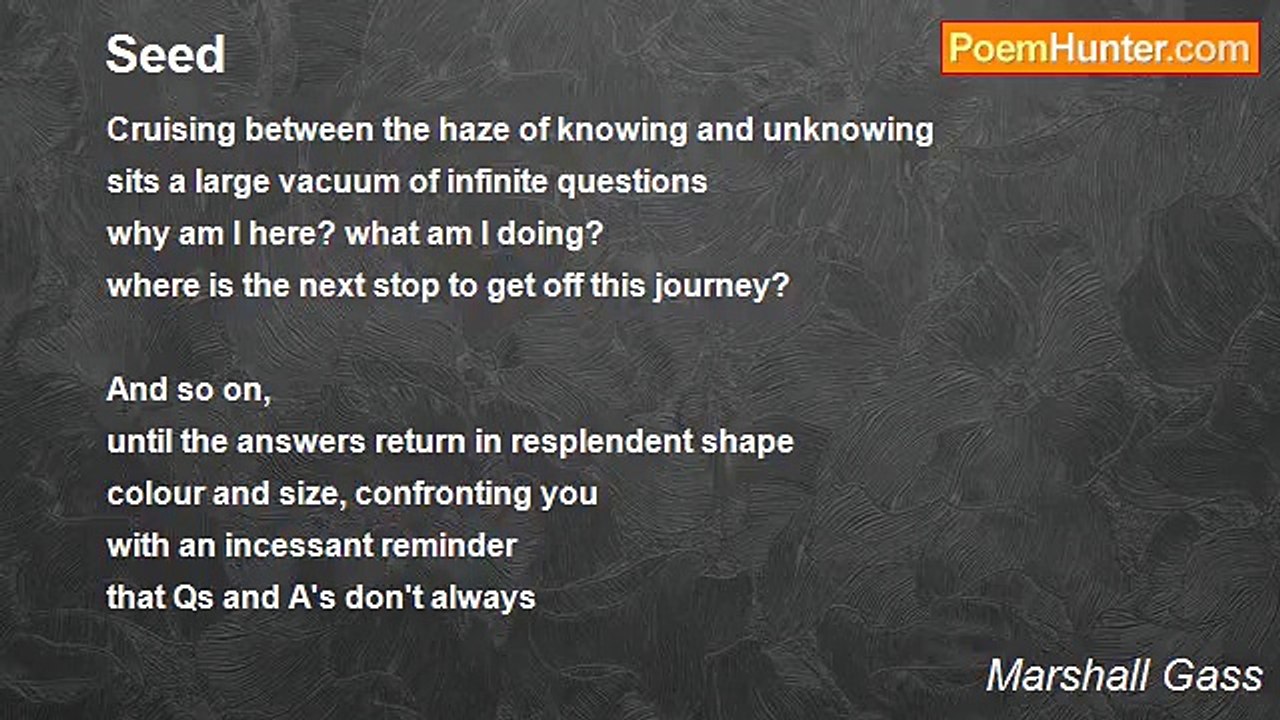 Seed

PoemHunter.com

Cruising between the haze of knowing and unknowing
sits a large vacuum of infinite questions
why am I here? what am I doing?
where is the next stop to get off this journey?

And so on,
until the answers return in resplendent shape
colour and size, confronting you
with an incessant reminder
that Qs and A's don't always

Marshall Gass